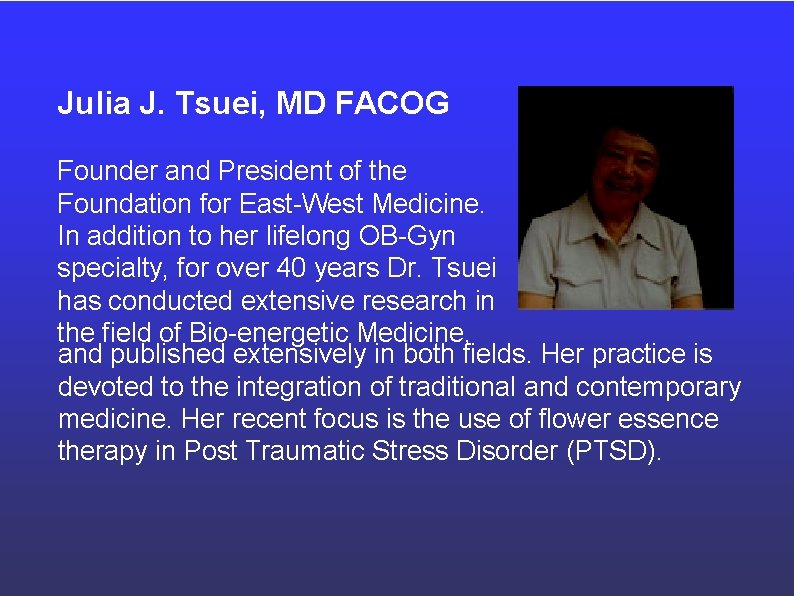 Julia J. Tsuei, MD FACOG

Founder and President of the Foundation for East-West Medicine. In addition to her lifelong OB-Gyn specialty, for over 40 years Dr. Tsuei has conducted extensive research in the field of Bio-energetic Medicine, and published extensively in both fields. Her practice is devoted to the integration of traditional and contemporary medicine. Her recent focus is the use of flower essence therapy in Post Traumatic Stress Disorder (PTSD).